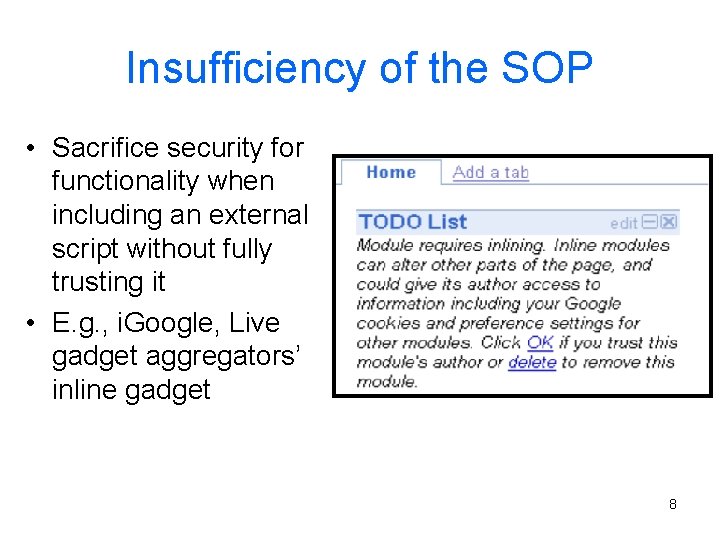 Insufficiency of the SOP

• Sacrifice security for functionality when including an external script without fully trusting it
• E.g., iGoogle, Live gadget aggregators' inline gadget

Home Add a tab

TODO List edit

Module requires inlining. Inline modules can alter other parts of the page, and could give its author access to information including your Google cookies and preference settings for other modules. Click OK if you trust this module's author or delete to remove this module.

8